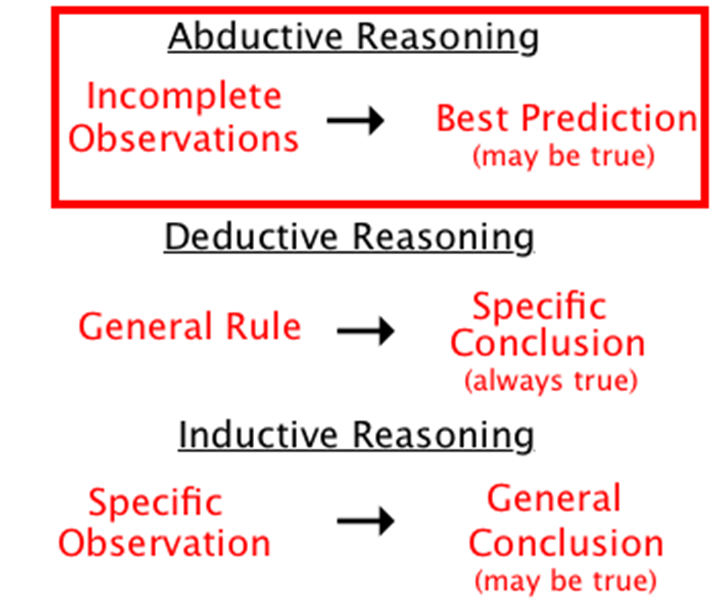 Abductive Reasoning

Incomplete Observations → Best Prediction (may be true)

Deductive Reasoning

General Rule → Specific Conclusion (always true)

Inductive Reasoning

Specific Observation → General Conclusion (may be true)